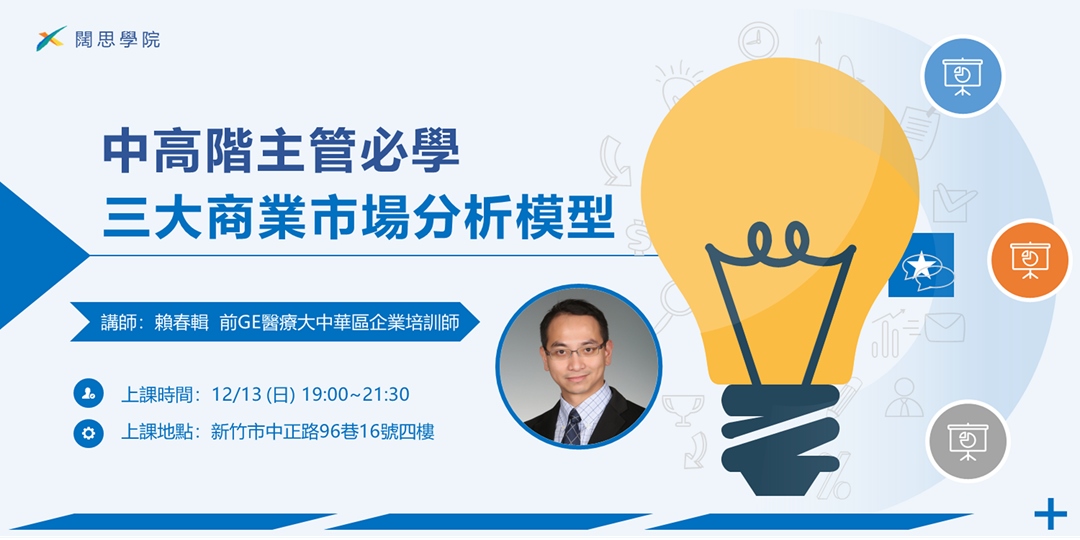 闊思學院

中高階主管必學
三大商業市場分析模型

講師：賴春輯 前GE醫療大中華區企業培訓師

上課時間：12/13 (日) 19:00~21:30

上課地點：新竹市中正路96巷16號四樓